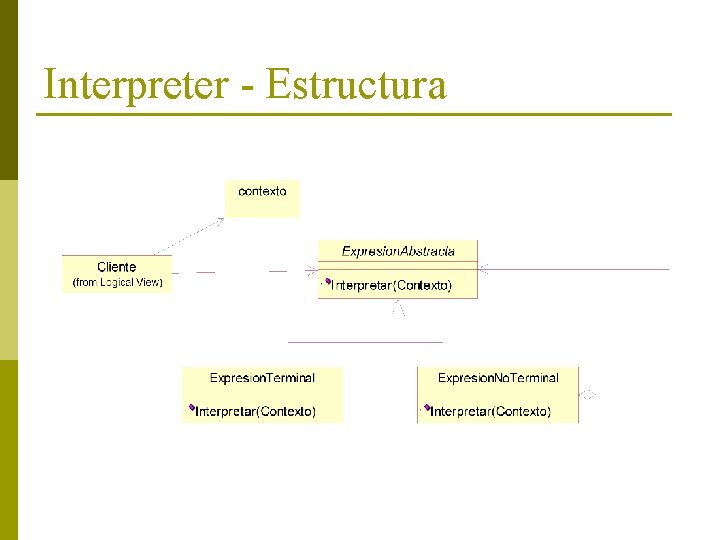 Interpreter - Estructura

contexto

Cliente
(from Logical View)

ExpresionAbstracta

Interpretar(Contexto)

ExpresionTerminal

Interpretar(Contexto)

ExpresionNoTerminal

Interpretar(Contexto)